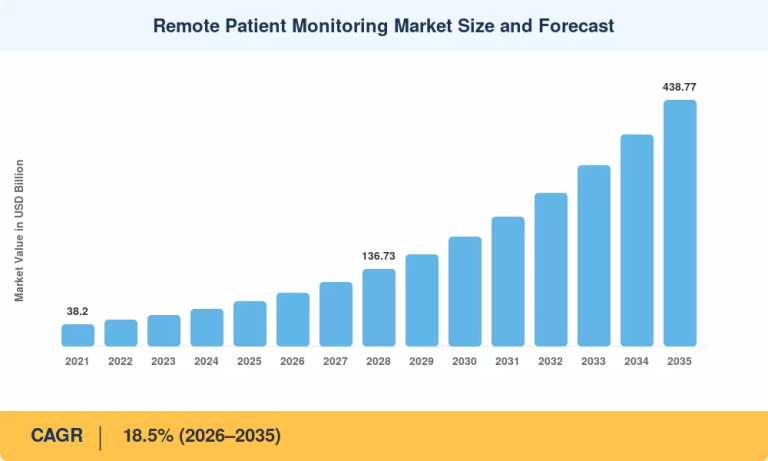 Remote Patient Monitoring Market Size and Forecast

Market Value in USD Billion

38.2
136.73
438.77

2021 2022 2023 2024 2025 2026 2027 2028 2029 2030 2031 2032 2033 2034 2035

CAGR | 18.5% (2026–2035)